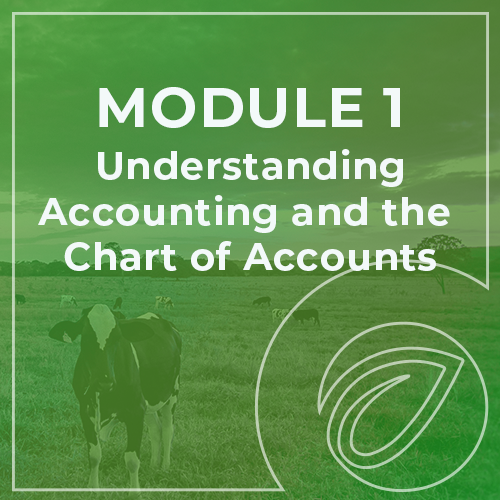 MODULE 1
Understanding Accounting and the Chart of Accounts